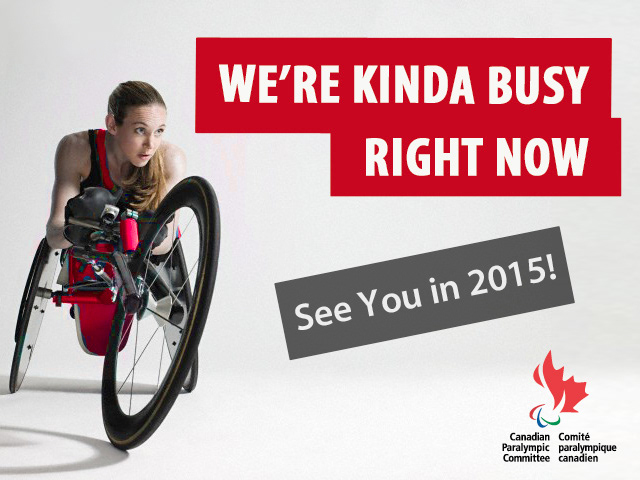 WE'RE KINDA BUSY RIGHT NOW

See You in 2015!

Canadian Paralympic Committee

Comité paralympique canadien